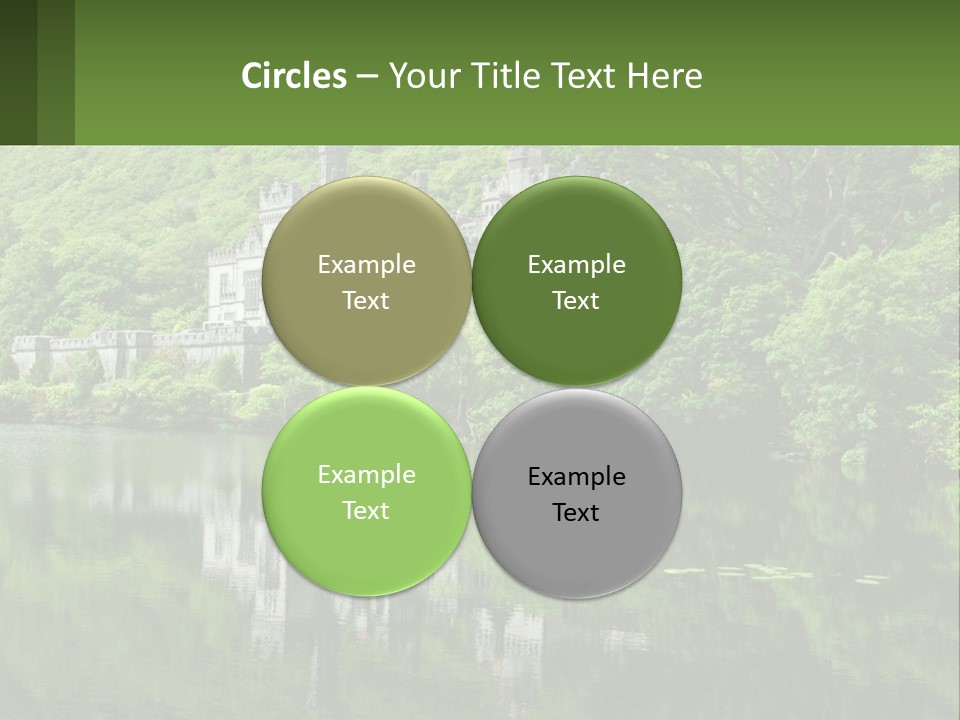 Circles – Your Title Text Here

Example Text

Example Text

Example Text

Example Text